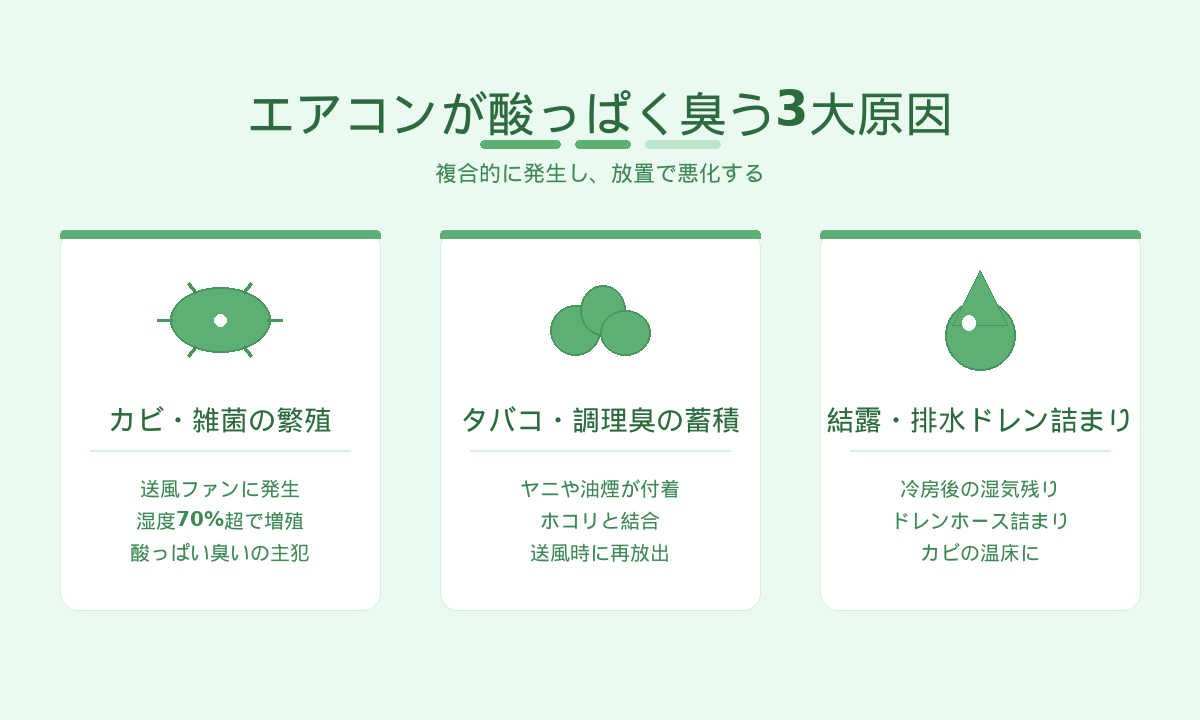 エアコンが酸っぱく臭う3大原因

複合的に発生し、放置で悪化する

カビ・雑菌の繁殖

送風ファンに発生
湿度70%超で増殖
酸っぱい臭いの主犯

タバコ・調理臭の蓄積

ヤニや油煙が付着
ホコリと結合
送風時に再放出

結露・排水ドレン詰まり

冷房後の湿気残り
ドレンホース詰まり
カビの温床に